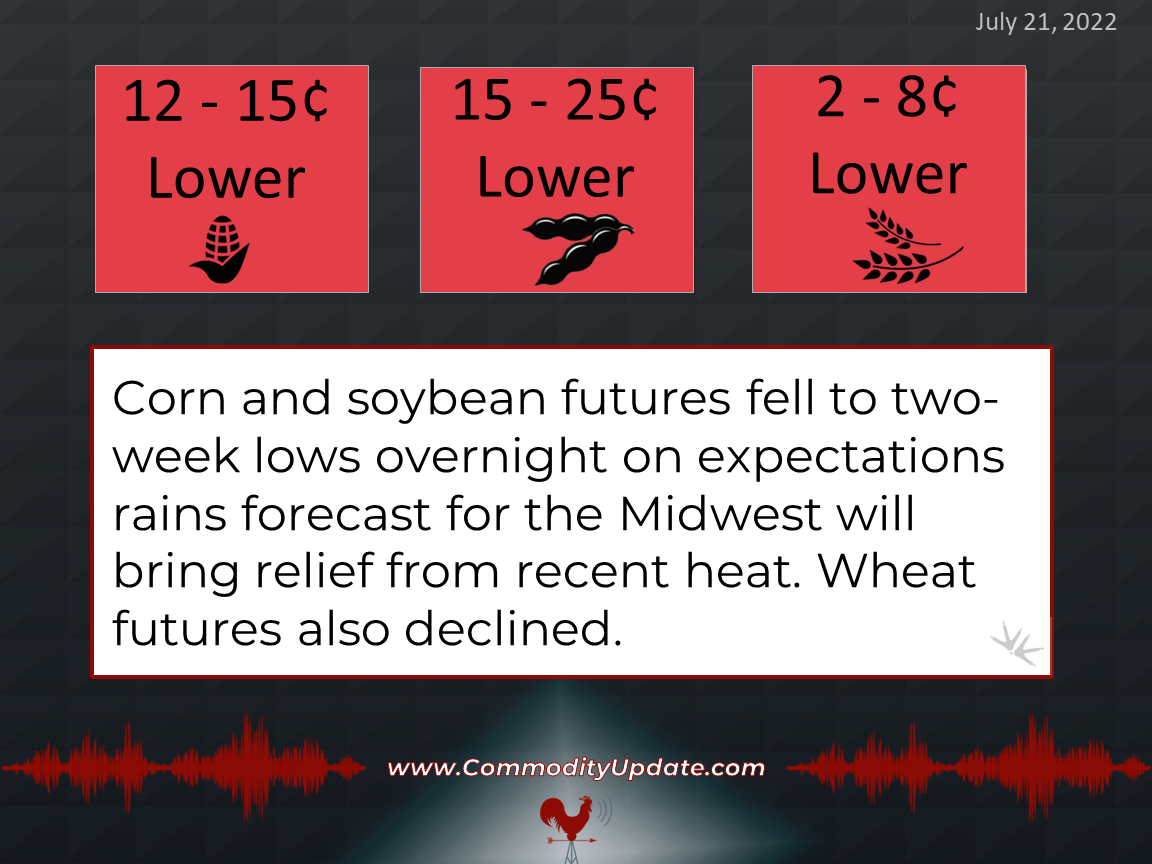 July 21, 2022

12 - 15¢
Lower

15 - 25¢
Lower

2 - 8¢
Lower

Corn and soybean futures fell to two-week lows overnight on expectations rains forecast for the Midwest will bring relief from recent heat. Wheat futures also declined.

www.CommodityUpdate.com